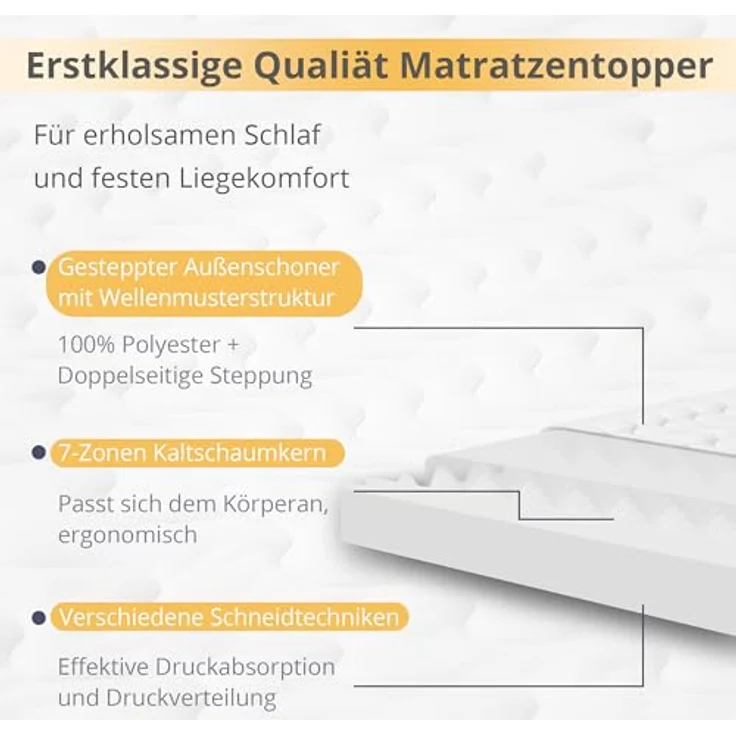 Erstklassige Qualiät Matratzentopper

Für erholsamen Schlaf und festen Liegekomfort

Gesteppter Außenschoner mit Wellenmusterstruktur

100% Polyester + Doppelseitige Steppung

7-Zonen Kaltschaumkern

Passt sich dem Körperan, ergonomisch

Verschiedene Schneidtechniken

Effektive Druckabsorption und Druckverteilung